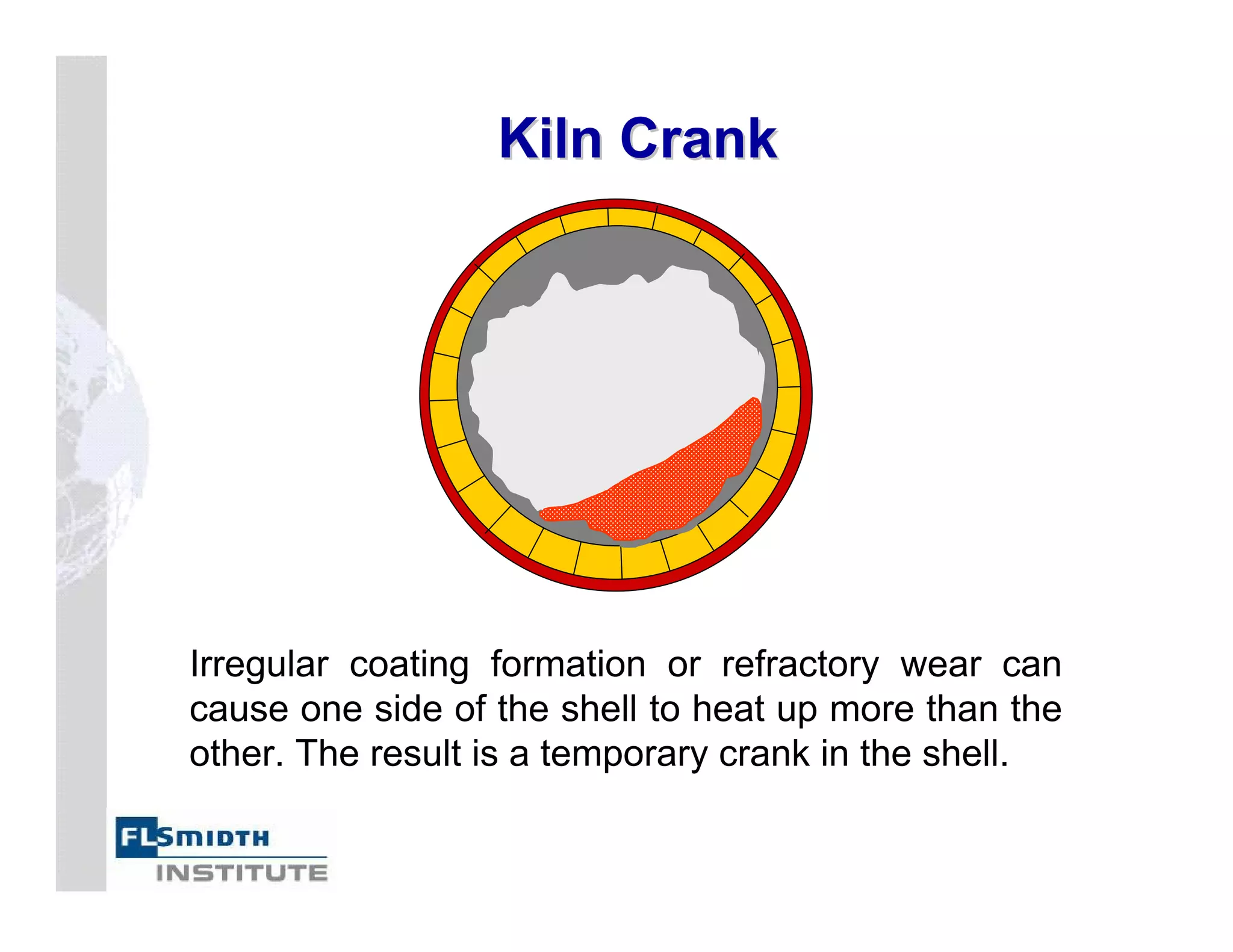 Kiln Crank

Irregular coating formation or refractory wear can cause one side of the shell to heat up more than the other. The result is a temporary crank in the shell.

FLSMIDTH
INSTITUTE